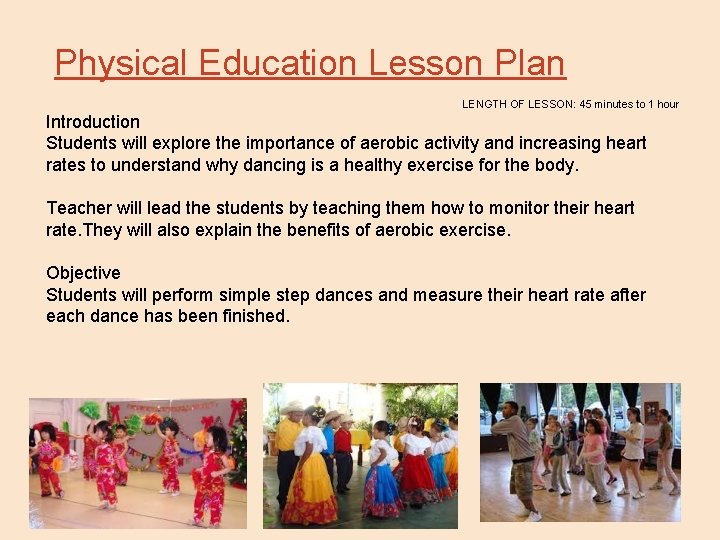 Physical Education Lesson Plan

LENGTH OF LESSON: 45 minutes to 1 hour

Introduction
Students will explore the importance of aerobic activity and increasing heart rates to understand why dancing is a healthy exercise for the body.

Teacher will lead the students by teaching them how to monitor their heart rate.They will also explain the benefits of aerobic exercise.

Objective
Students will perform simple step dances and measure their heart rate after each dance has been finished.